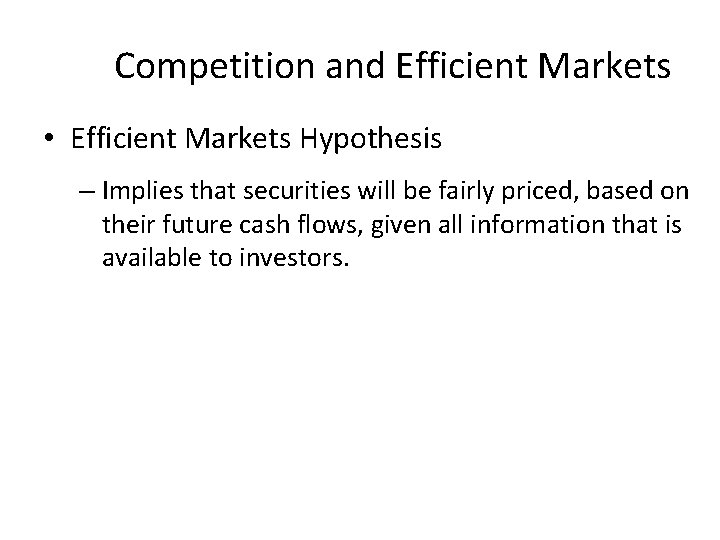 Competition and Efficient Markets

• Efficient Markets Hypothesis

– Implies that securities will be fairly priced, based on their future cash flows, given all information that is available to investors.